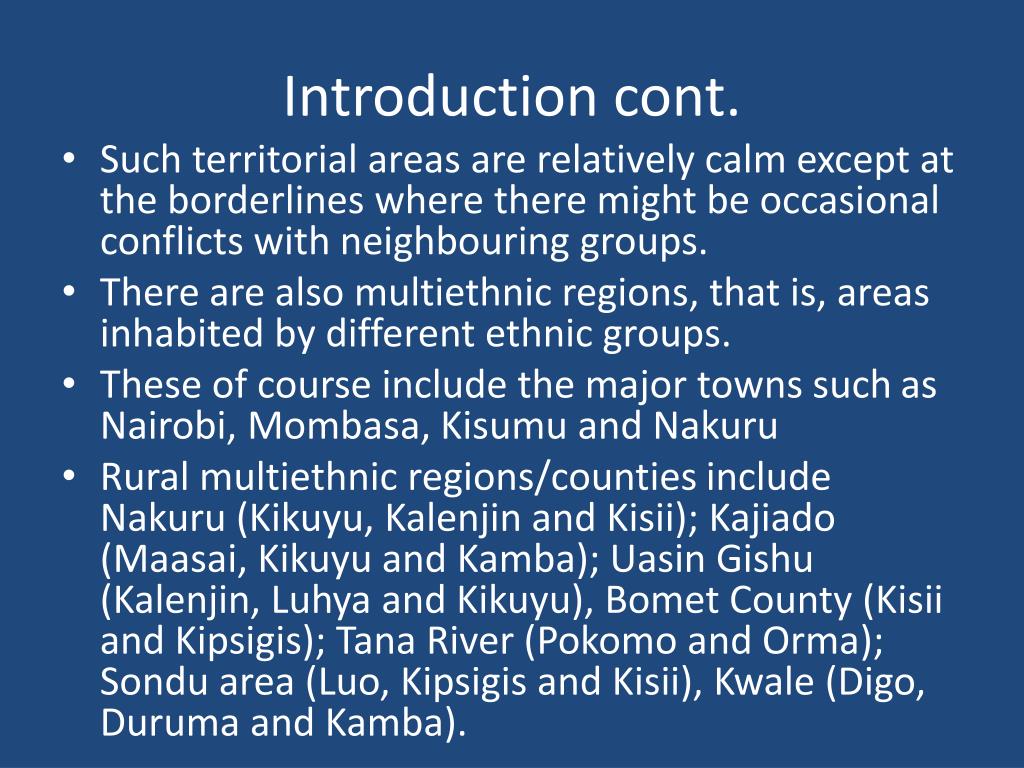 Introduction cont.

• Such territorial areas are relatively calm except at the borderlines where there might be occasional conflicts with neighbouring groups.
• There are also multiethnic regions, that is, areas inhabited by different ethnic groups.
• These of course include the major towns such as Nairobi, Mombasa, Kisumu and Nakuru
• Rural multiethnic regions/counties include Nakuru (Kikuyu, Kalenjin and Kisii); Kajiado (Maasai, Kikuyu and Kamba); Uasin Gishu (Kalenjin, Luhya and Kikuyu), Bomet County (Kisii and Kipsigis); Tana River (Pokomo and Orma); Sondu area (Luo, Kipsigis and Kisii), Kwale (Digo, Duruma and Kamba).